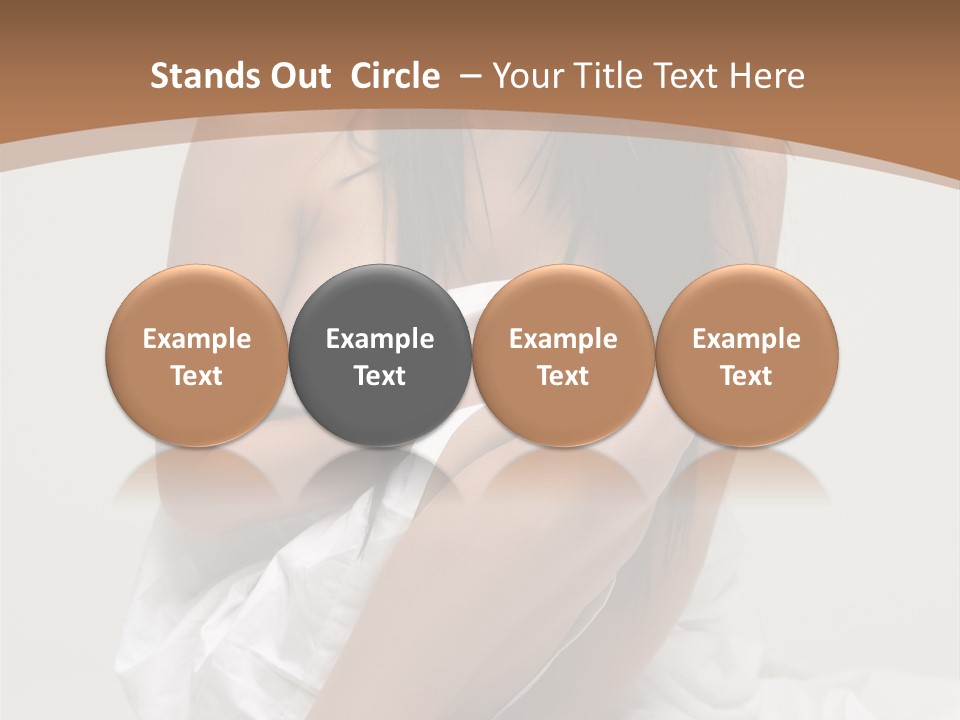 Stands Out  Circle  – Your Title Text Here

Example Text

Example Text

Example Text

Example Text